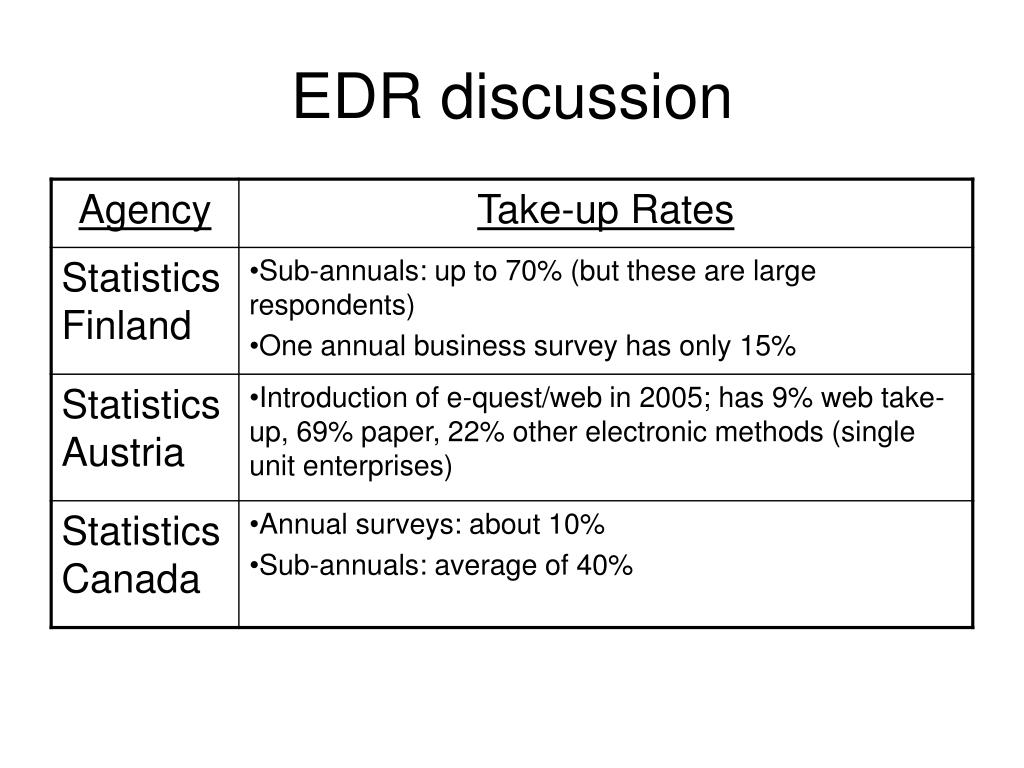 EDR discussion

| Agency | Take-up Rates |
|---|---|
| Statistics Finland | •Sub-annuals: up to 70% (but these are large respondents) •One annual business survey has only 15% |
| Statistics Austria | •Introduction of e-quest/web in 2005; has 9% web take-up, 69% paper, 22% other electronic methods (single unit enterprises) |
| Statistics Canada | •Annual surveys: about 10% •Sub-annuals: average of 40% |